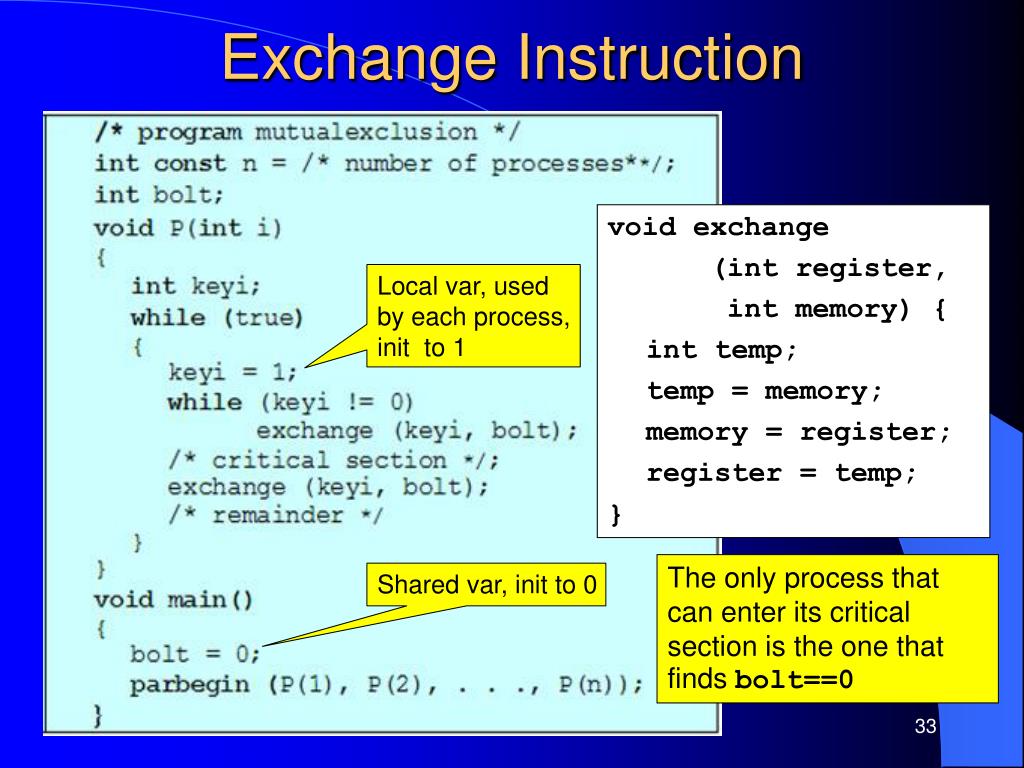 Exchange Instruction

/* program mutualexclusion */
int const n = /* number of processes**/;
int bolt;
void P(int i)
{
int keyi;
while (true)
{
keyi = 1;
while (keyi != 0)
exchange (keyi, bolt);
/* critical section */;
exchange (keyi, bolt);
/* remainder */
}
}
void main()
{
bolt = 0;
parbegin (P(1), P(2), . . ., P(n));
}

Local var, used by each process, init to 1

Shared var, init to 0

void exchange
(int register,
int memory) {
int temp;
temp = memory;
memory = register;
register = temp;
}

The only process that can enter its critical section is the one that finds bolt==0

33